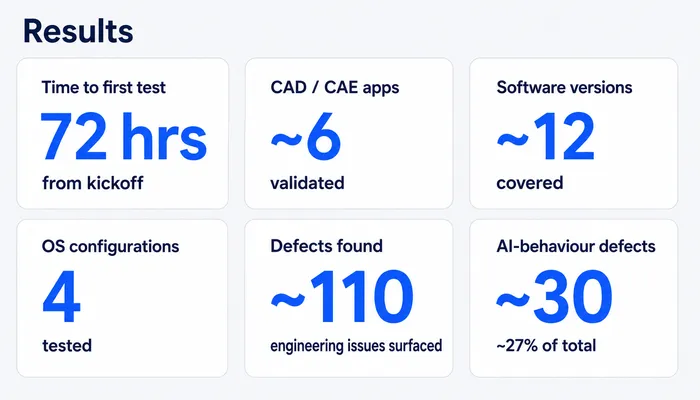 Results

Time to first test
72 hrs
from kickoff

CAD / CAE apps
~6
validated

Software versions
~12
covered

OS configurations
4
tested

Defects found
~110
engineering issues surfaced

AI-behaviour defects
~30
~27% of total